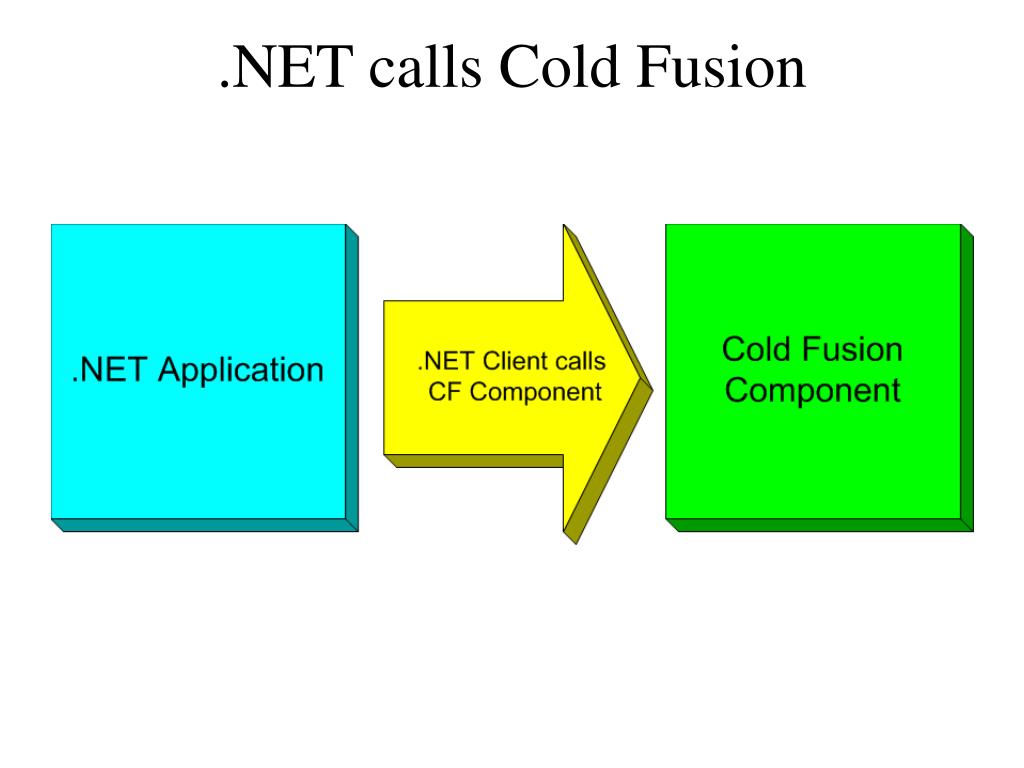 .NET calls Cold Fusion

.NET Application

.NET Client calls CF Component

Cold Fusion Component